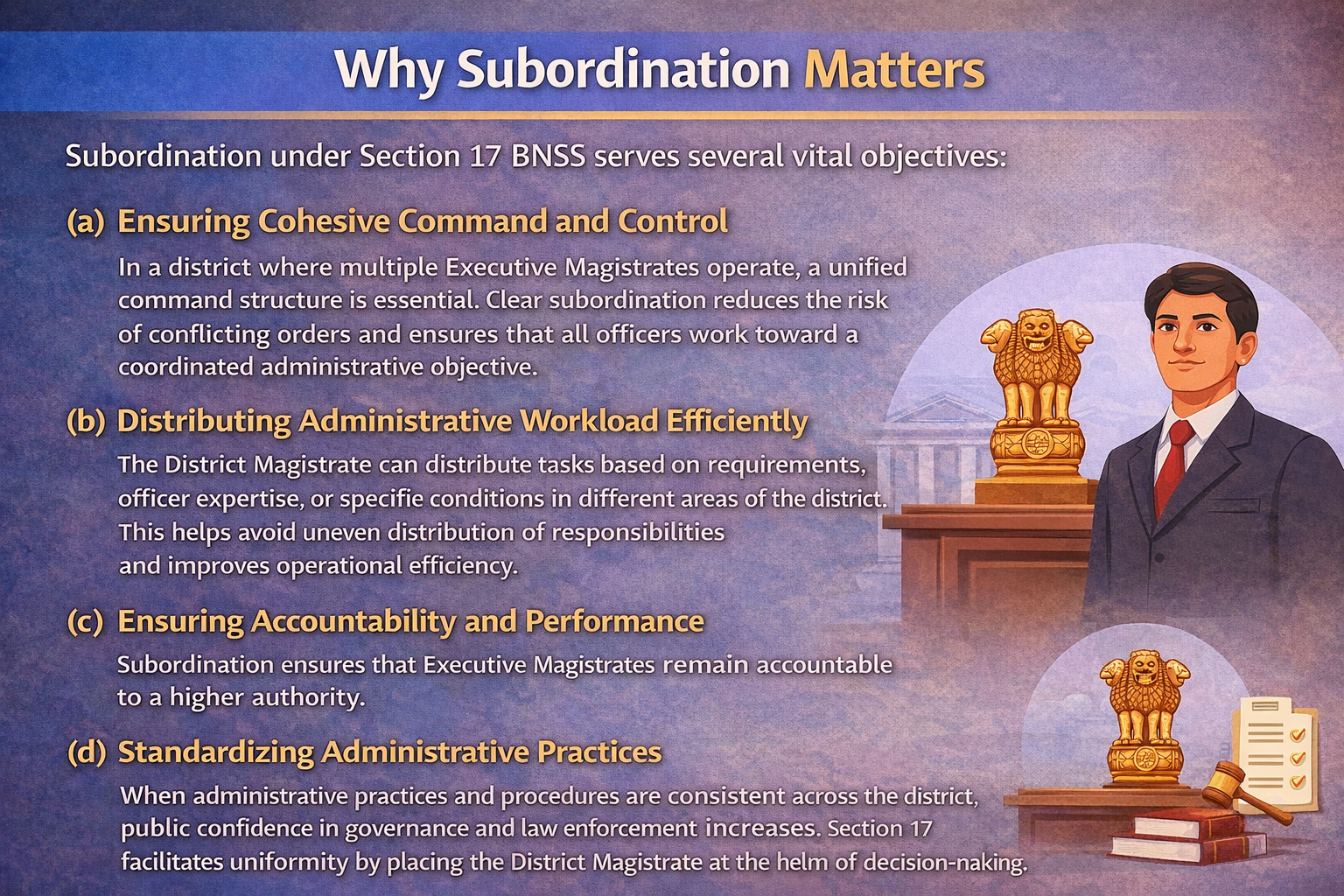 Why Subordination Matters

Subordination under Section 17 BNSS serves several vital objectives:

(a) Ensuring Cohesive Command and Control

In a district where multiple Executive Magistrates operate, a unified command structure is essential. Clear subordination reduces the risk of conflicting orders and ensures that all officers work toward a coordinated administrative objective.

(b) Distributing Administrative Workload Efficiently

The District Magistrate can distribute tasks based on requirements, officer expertise, or specifie conditions in different areas of the district. This helps avoid uneven distribution of responsibilities and improves operational efficiency.

(c) Ensuring Accountability and Performance

Subordination ensures that Executive Magistrates remain accountable to a higher authority.

(d) Standardizing Administrative Practices

When administrative practices and procedures are consistent across the district, public confidence in governance and law enforcement increases. Section 17 facilitates uniformity by placing the District Magistrate at the helm of decision-naking.